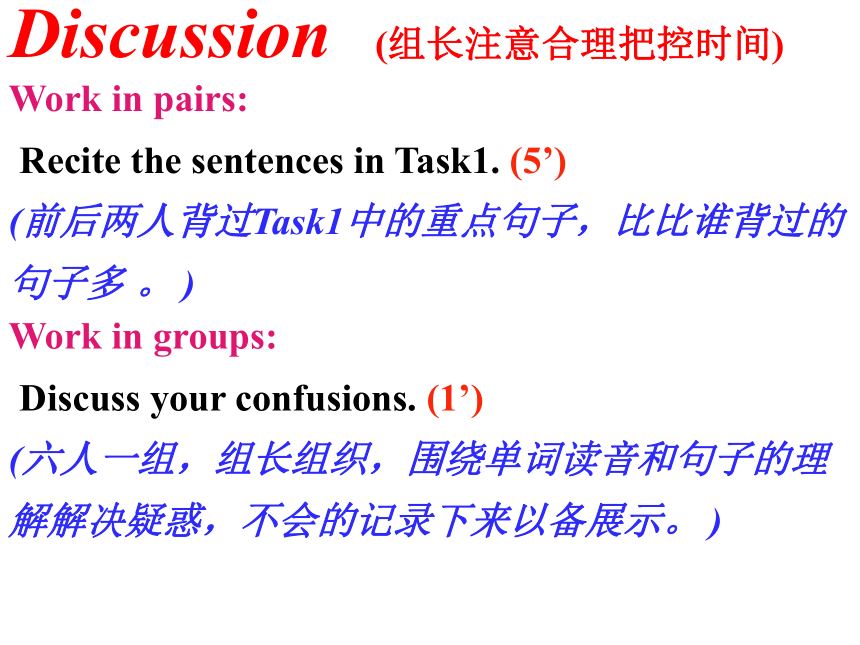 Discussion (组长注意合理把控时间)

Work in pairs:

Recite the sentences in Task1. (5’)

(前后两人背过Task1中的重点句子，比比谁背过的句子多 。)

Work in groups:

Discuss your confusions. (1’)

(六人一组，组长组织，围绕单词读音和句子的理解解决疑惑，不会的记录下来以备展示。)